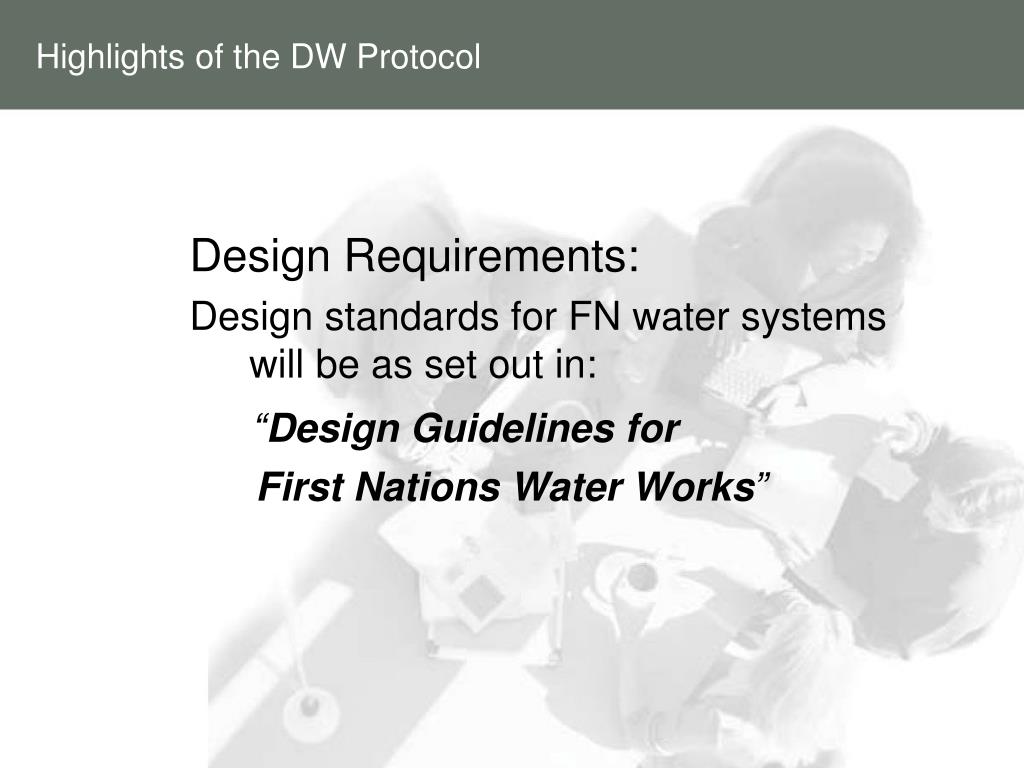 Highlights of the DW Protocol

Design Requirements:

Design standards for FN water systems will be as set out in:

“Design Guidelines for First Nations Water Works”